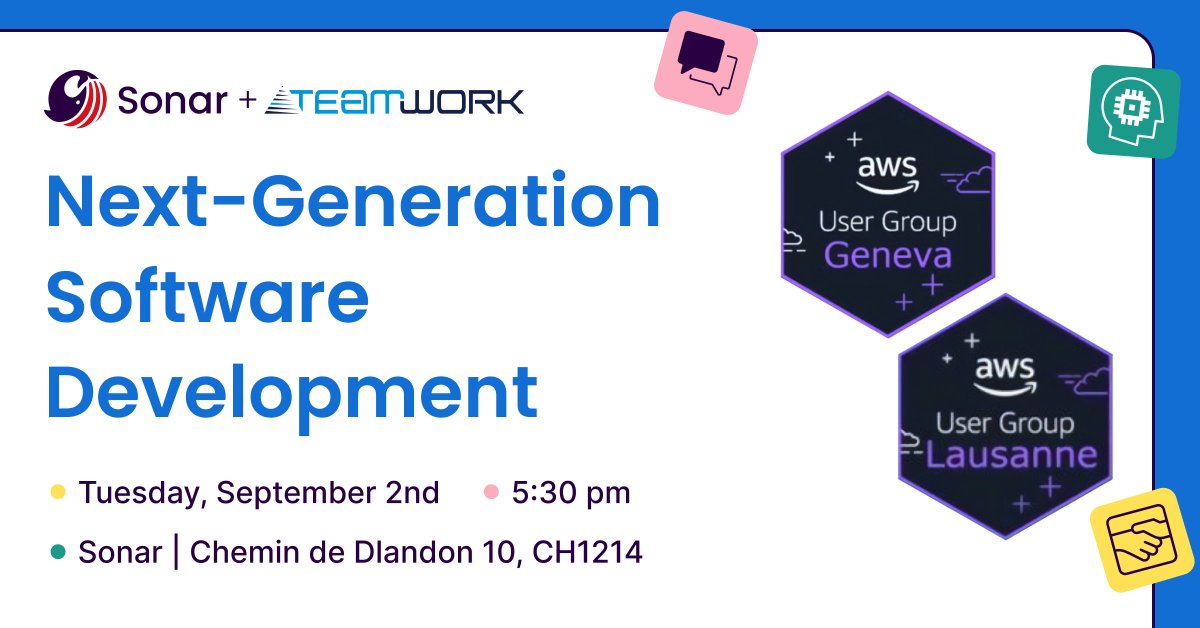 Sonar + TEAMWORK

Next-Generation Software Development

Tuesday, September 2nd

5:30 pm

Sonar | Chemin de Dlandon 10, CH1214

aws User Group Geneva

aws User Group Lausanne